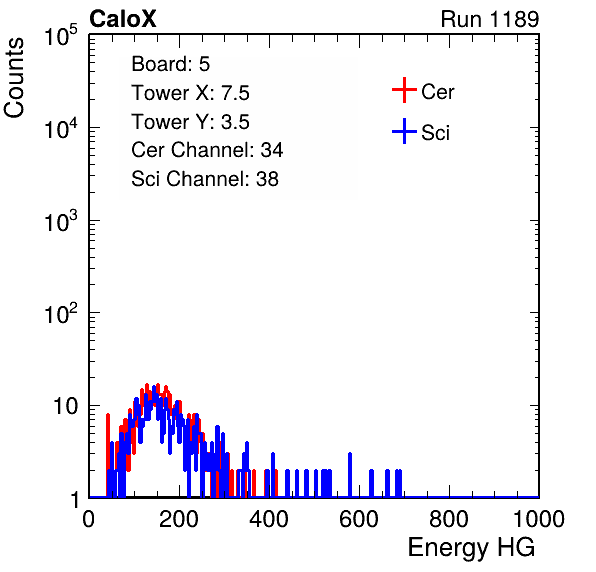 CaloX

Run 1189

Counts

$10^5$

$10^4$

$10^3$

$10^2$

10

1

Board: 5
Tower X: 7.5
Tower Y: 3.5
Cer Channel: 34
Sci Channel: 38

Cer

Sci

0

200

400

600

800

1000

Energy HG